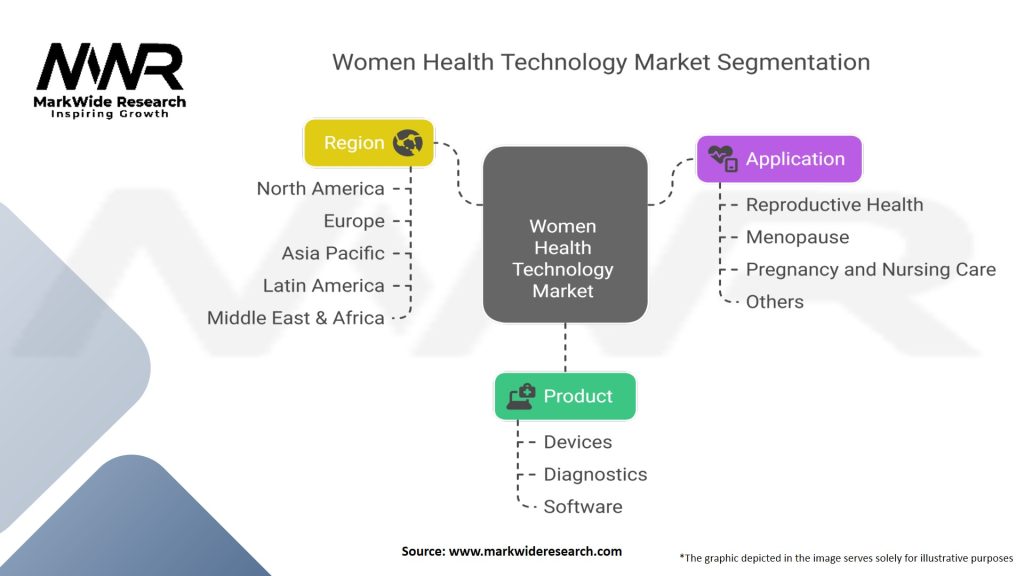 MWR
MarkWide Research
Inspiring Growth

Women Health Technology Market Segmentation

Region
North America
Europe
Asia Pacific
Latin America
Middle East & Africa

Women Health Technology Market

Application
Reproductive Health
Menopause
Pregnancy and Nursing Care
Others

Product
Devices
Diagnostics
Software

Source: www.markwideresearch.com

*The graphic depicted in the image serves solely for illustrative purposes